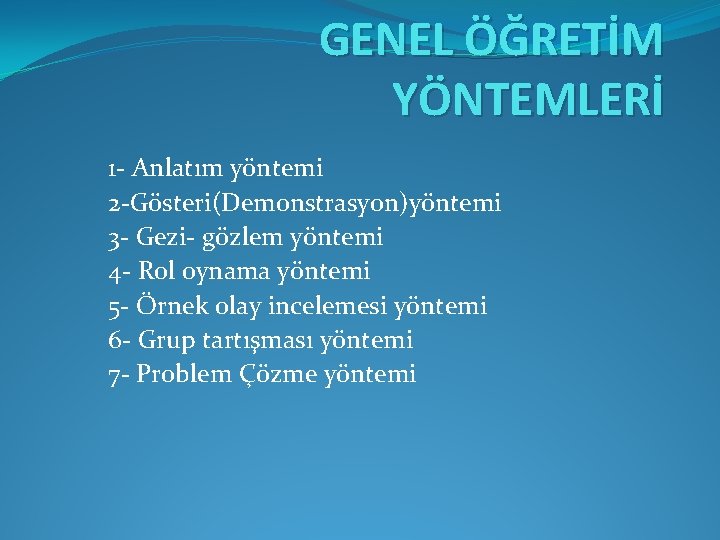 GENEL ÖĞRETİM YÖNTEMLERİ

1- Anlatım yöntemi
2-Gösteri(Demonstrasyon)yöntemi
3- Gezi- gözlem yöntemi
4- Rol oynama yöntemi
5- Örnek olay incelemesi yöntemi
6- Grup tartışması yöntemi
7- Problem Çözme yöntemi